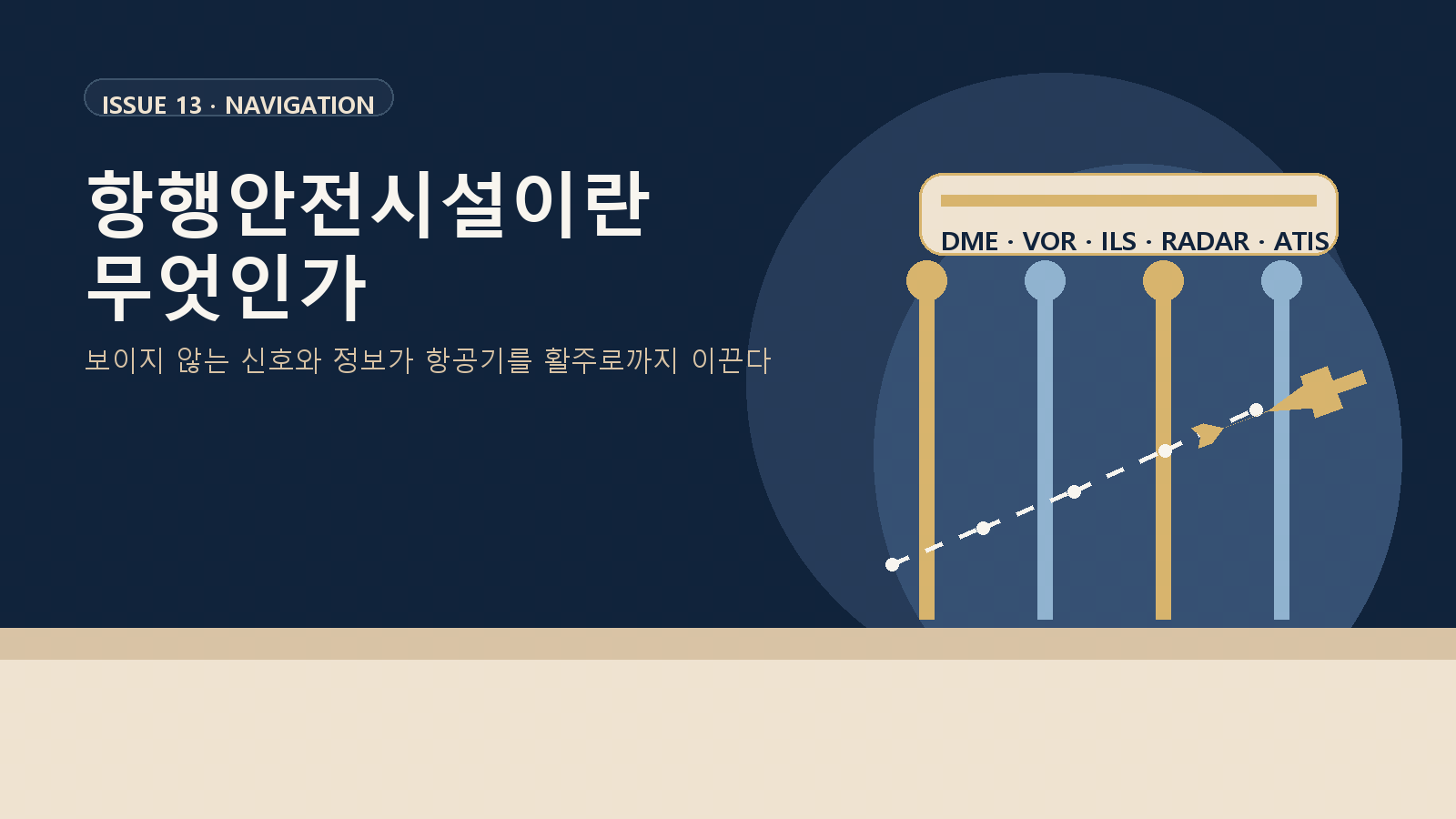 ISSUE 13 · NAVIGATION

항행안전시설이란
무엇인가

보이지 않는 신호와 정보가 항공기를 활주로까지 이끈다

DME · VOR · ILS · RADAR · ATIS